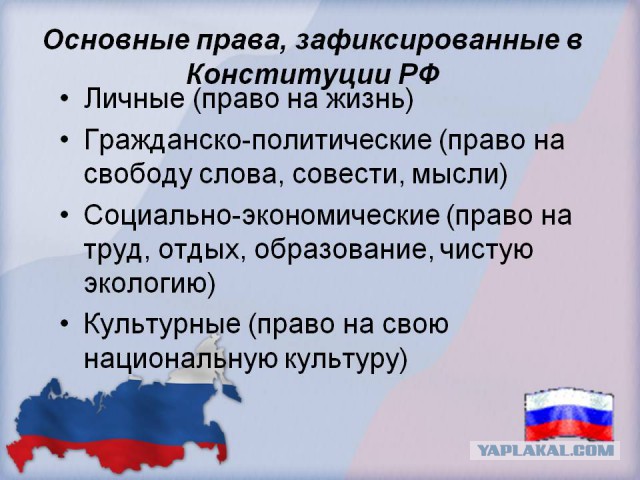 Основные права, зафиксированные в Конституции РФ

• Личные (право на жизнь)
• Гражданско-политические (право на свободу слова, совести, мысли)
• Социально-экономические (право на труд, отдых, образование, чистую экологию)
• Культурные (право на свою национальную культуру)

YAPLAKAL.COM